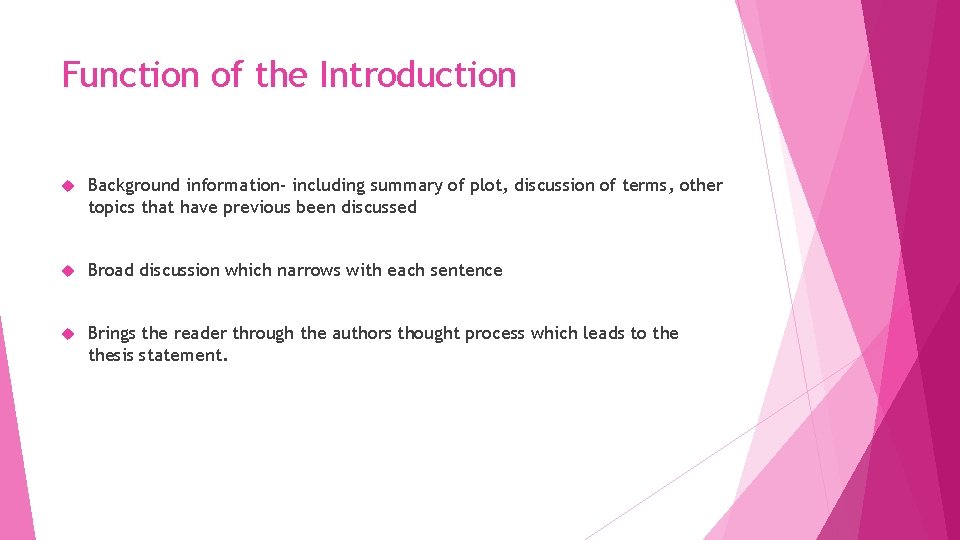 Function of the Introduction

Background information- including summary of plot, discussion of terms, other topics that have previous been discussed

Broad discussion which narrows with each sentence

Brings the reader through the authors thought process which leads to the thesis statement.